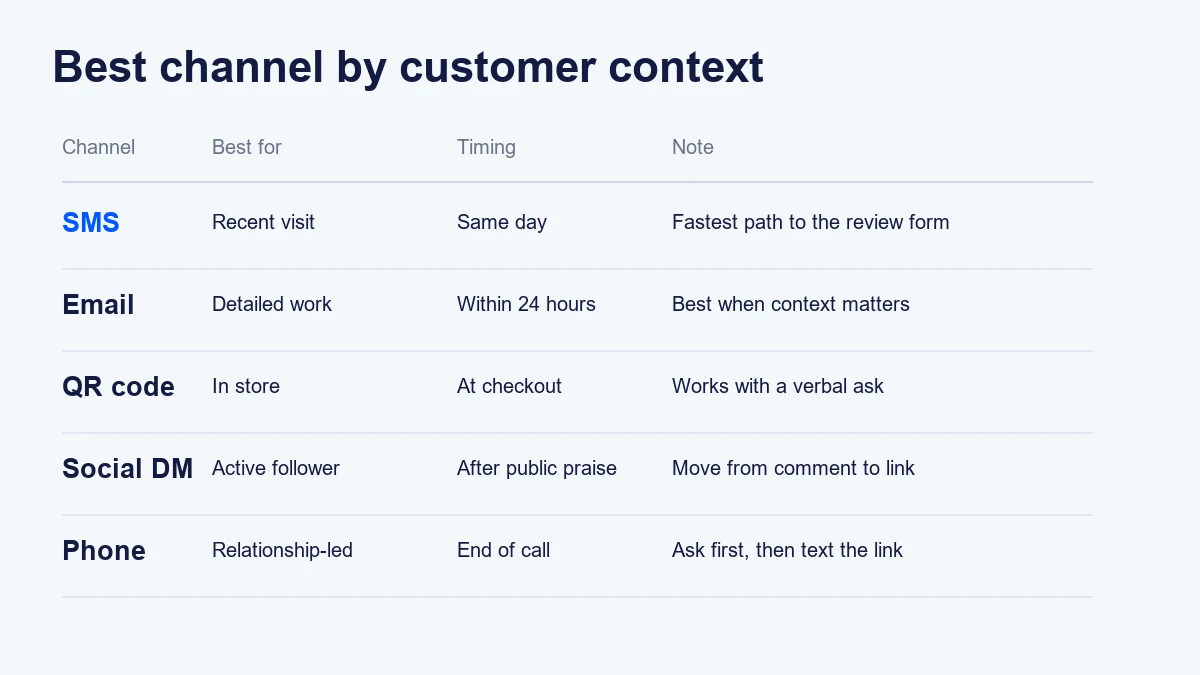 Best channel by customer context

| Channel | Best for | Timing | Note |
|---|---|---|---|
| SMS | Recent visit | Same day | Fastest path to the review form |
| Email | Detailed work | Within 24 hours | Best when context matters |
| QR code | In store | At checkout | Works with a verbal ask |
| Social DM | Active follower | After public praise | Move from comment to link |
| Phone | Relationship-led | End of call | Ask first, then text the link |